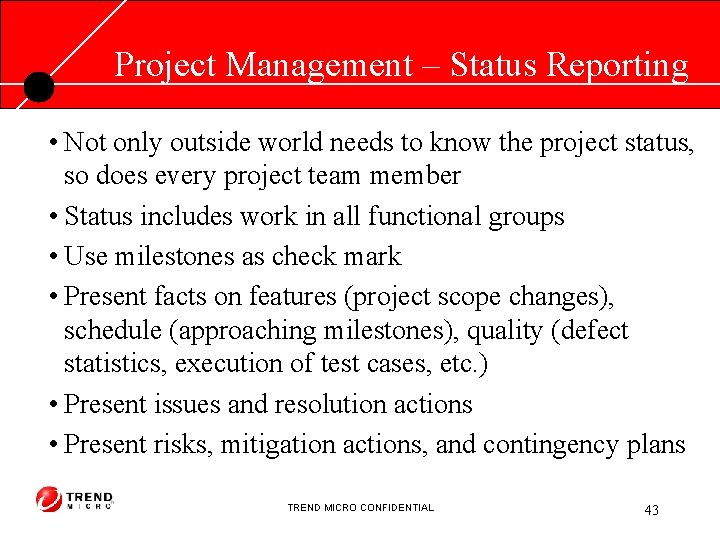 Project Management – Status Reporting

• Not only outside world needs to know the project status, so does every project team member

• Status includes work in all functional groups

• Use milestones as check mark

• Present facts on features (project scope changes), schedule (approaching milestones), quality (defect statistics, execution of test cases, etc.)

• Present issues and resolution actions

• Present risks, mitigation actions, and contingency plans

TREND MICRO

TREND MICRO CONFIDENTIAL

43